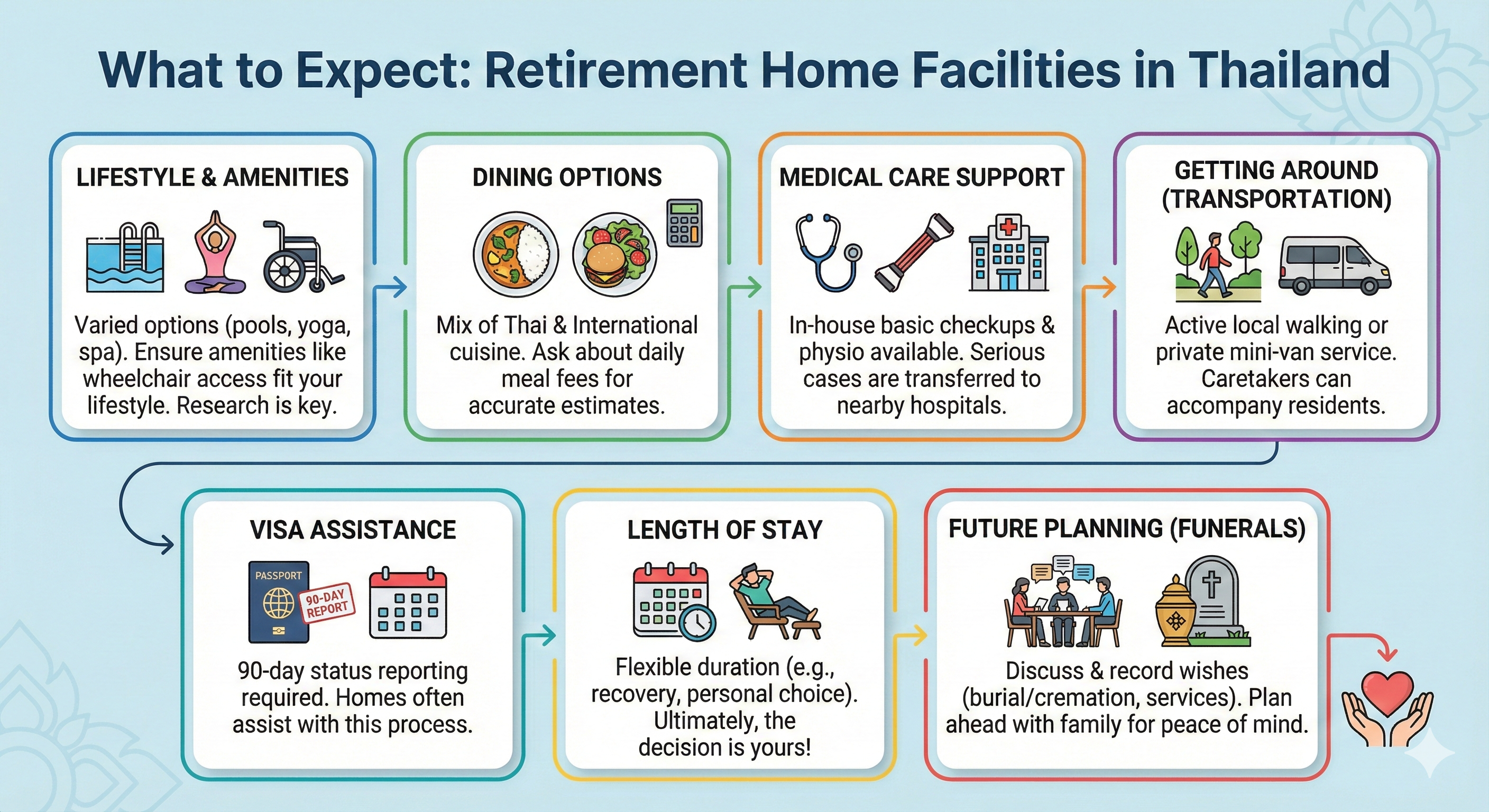 What to Expect: Retirement Home Facilities in Thailand

LIFESTYLE & AMENITIES

Varied options (pools, yoga, spa). Ensure amenities like wheelchair access fit your lifestyle. Research is key.

DINING OPTIONS

Mix of Thai & International cuisine. Ask about daily meal fees for accurate estimates.

MEDICAL CARE SUPPORT

In-house basic checkups & physio available. Serious cases are transferred to nearby hospitals.

GETTING AROUND (TRANSPORTATION)

Active local walking or private mini-van service. Caretakers can accompany residents.

VISA ASSISTANCE

PASSPORT

90-DAY REPORT

90-day status reporting required. Homes often assist with this process.

LENGTH OF STAY

Flexible duration (e.g., recovery, personal choice). Ultimately, the decision is yours!

FUTURE PLANNING (FUNERALS)

Discuss & record wishes (burial/cremation, services). Plan ahead with family for peace of mind.